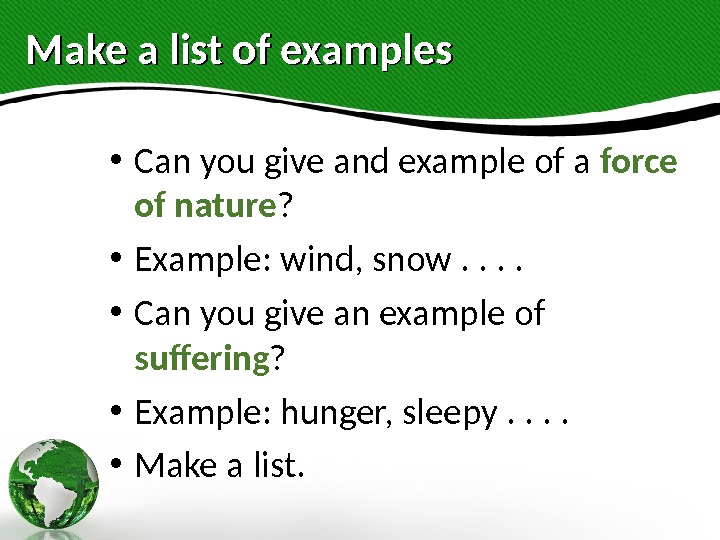 Make a list of examples

• Can you give and example of a force of nature?

• Example: wind, snow . . . .

• Can you give an example of suffering?

• Example: hunger, sleepy . . . .

• Make a list.